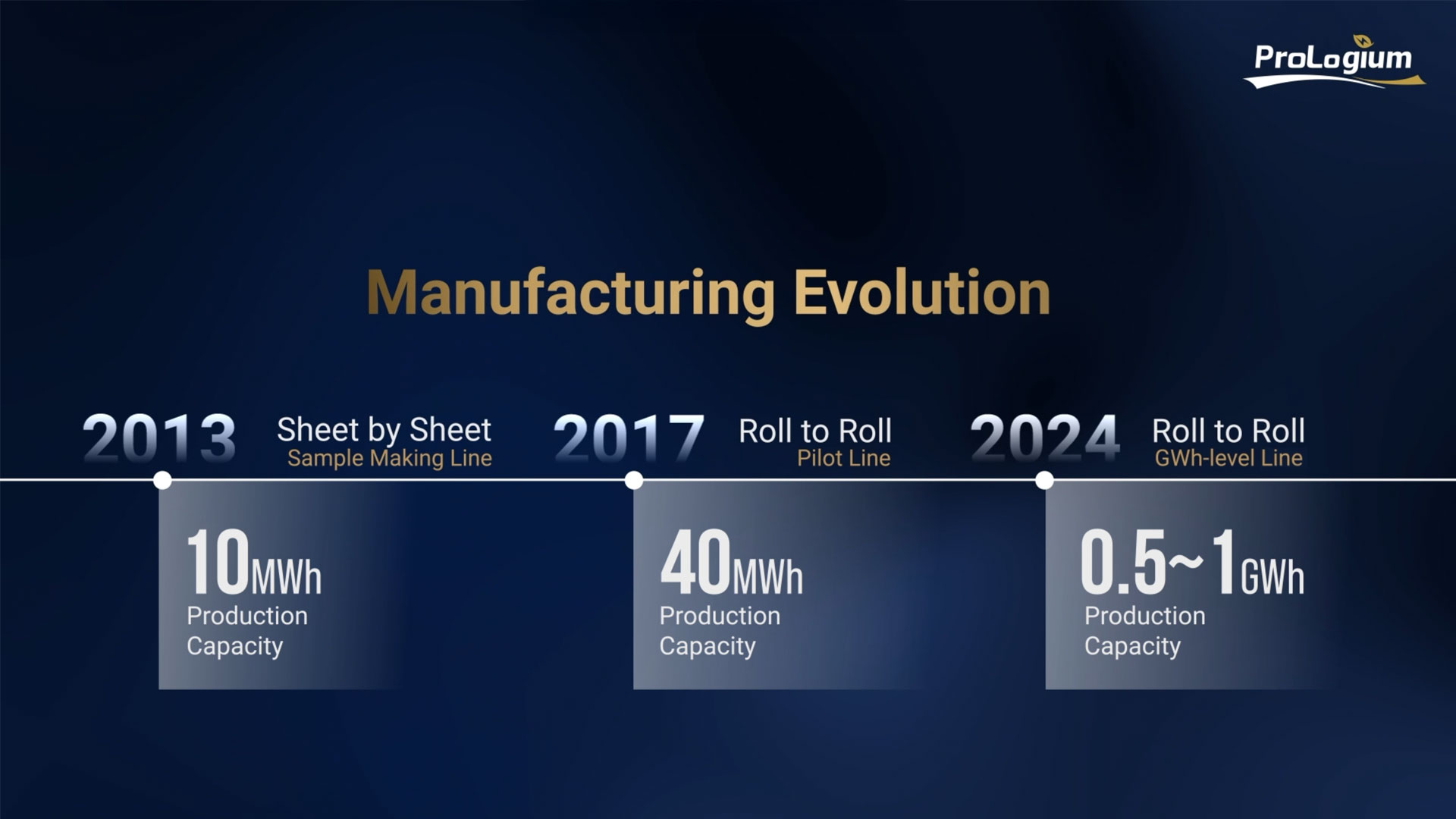 ProLogium

Manufacturing Evolution

2013 Sheet by Sheet
Sample Making Line

10MWh
Production Capacity

2017 Roll to Roll
Pilot Line

40MWh
Production Capacity

2024 Roll to Roll
GWh-level Line

0.5~1GWh
Production Capacity